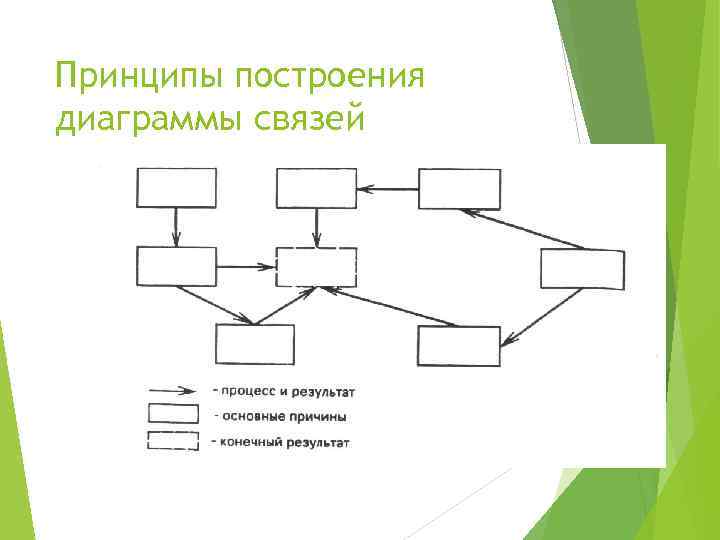 Принципы построения диаграммы связей

- процесс и результат
- основные причины
- конечный результат